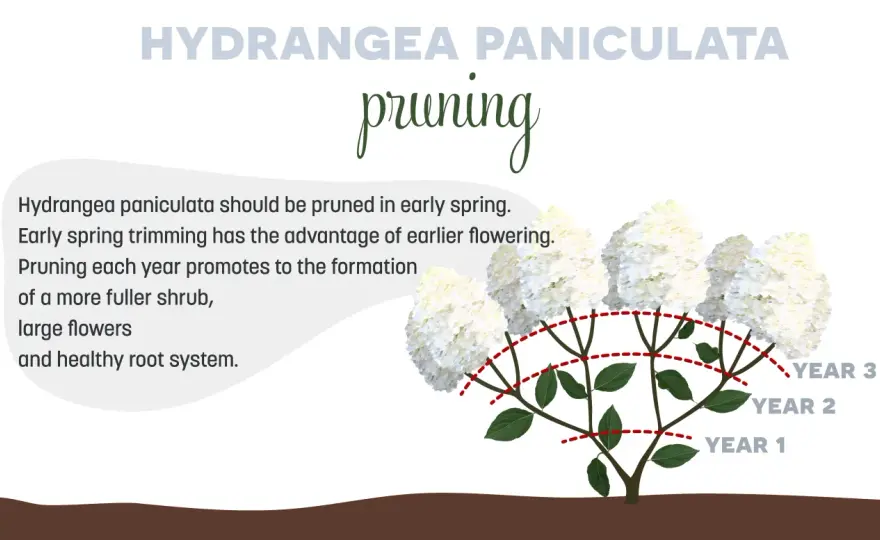 HYDRANGEA PANICULATA
pruning

Hydrangea paniculata should be pruned in early spring.
Early spring trimming has the advantage of earlier flowering.
Pruning each year promotes to the formation
of a more fuller shrub,
large flowers
and healthy root system.

YEAR 3
YEAR 2
YEAR 1